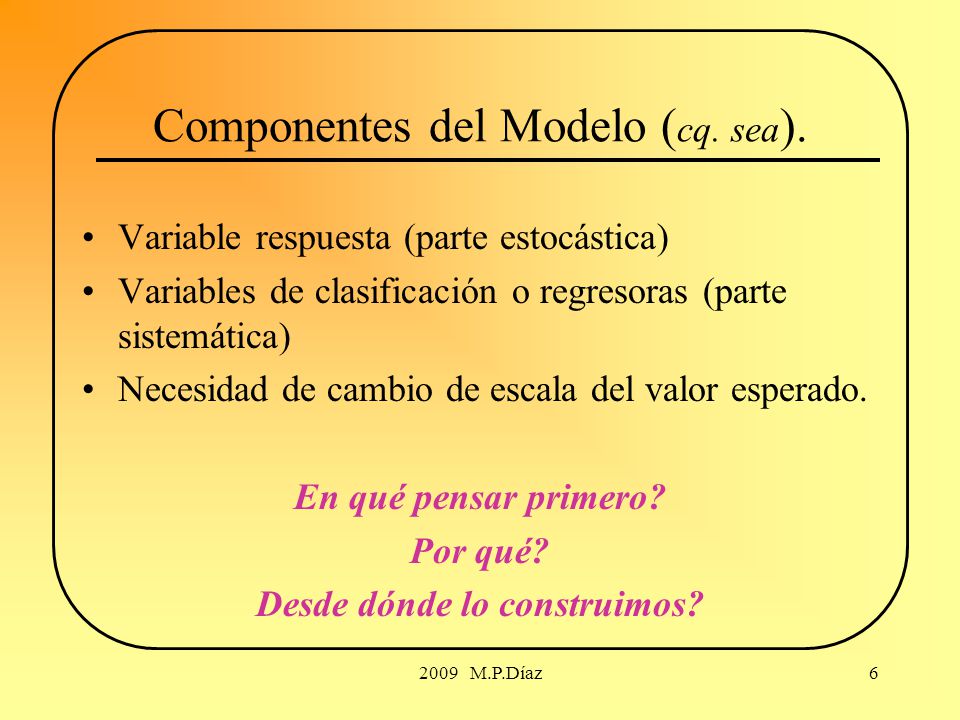 Componentes del Modelo (cq. sea).

• Variable respuesta (parte estocástica)
• Variables de clasificación o regresoras (parte sistemática)
• Necesidad de cambio de escala del valor esperado.

En qué pensar primero?
Por qué?
Desde dónde lo construimos?

2009 M.P.Díaz 6